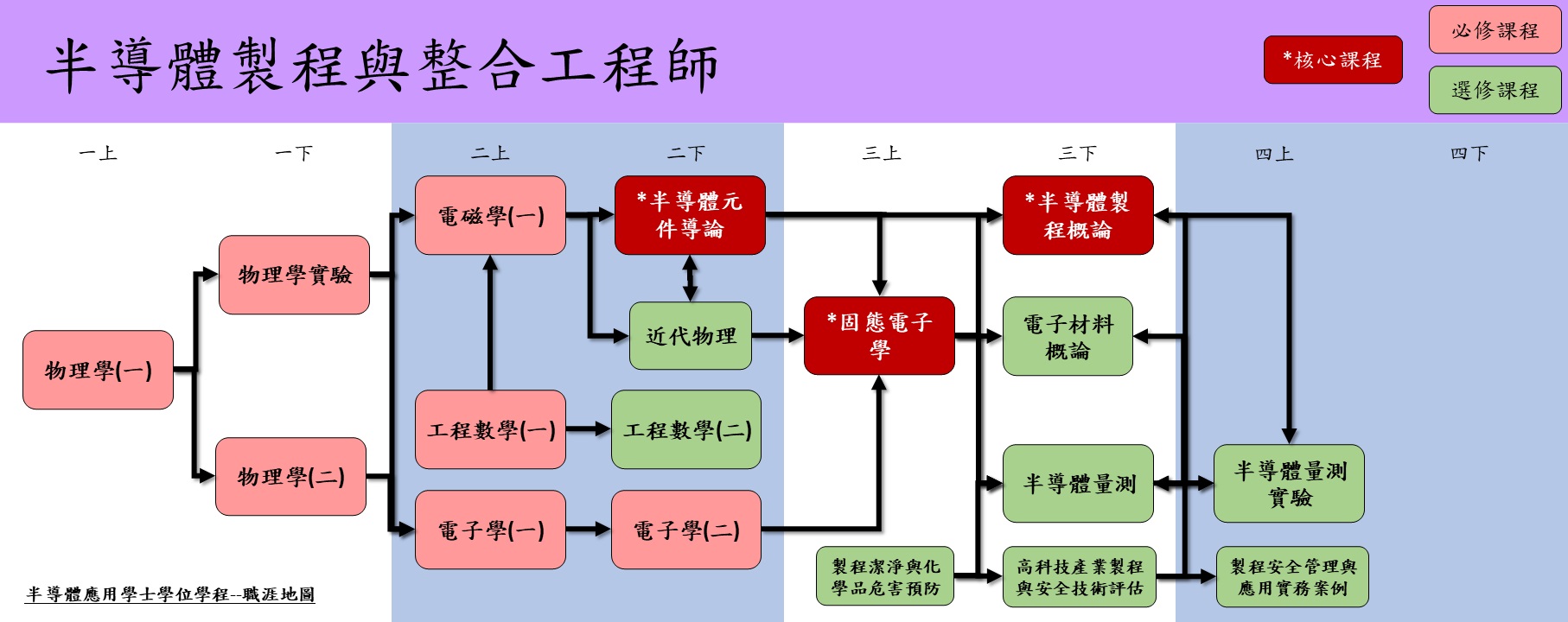 半導體製程與整合工程師

*核心課程

必修課程

選修課程

一上

一下

二上

二下

三上

三下

四上

四下

物理學(一)

物理學實驗

物理學(二)

電磁學(一)

工程數學(一)

電子學(一)

*半導體元件導論

近代物理

工程數學(二)

電子學(二)

*固態電子學

製程潔淨與化學品危害預防

*半導體製程概論

電子材料概論

半導體量測

高科技產業製程與安全技術評估

半導體量測實驗

製程安全管理與應用實務案例

半導體應用學士學位學程--職涯地圖